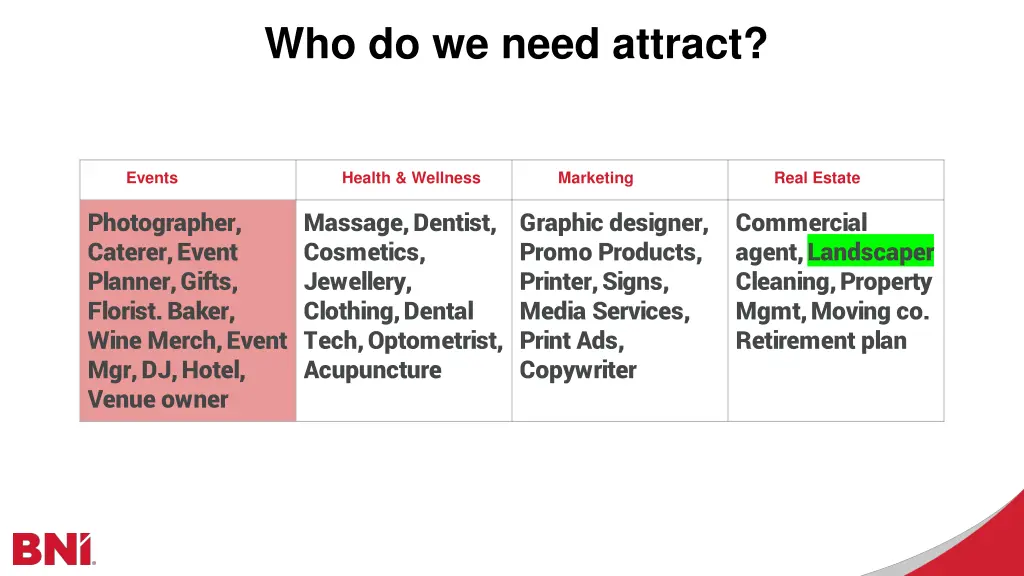 Who do we need attract?

| Events | Health & Wellness | Marketing | Real Estate |
|---|---|---|---|
| Photographer, Caterer, Event Planner, Gifts, Florist. Baker, Wine Merch, Event Mgr, DJ, Hotel, Venue owner | Massage, Dentist, Cosmetics, Jewellery, Clothing, Dental Tech, Optometrist, Acupuncture | Graphic designer, Promo Products, Printer, Signs, Media Services, Print Ads, Copywriter | Commercial agent, Landscaper Cleaning, Property Mgmt, Moving co. Retirement plan |

BNI